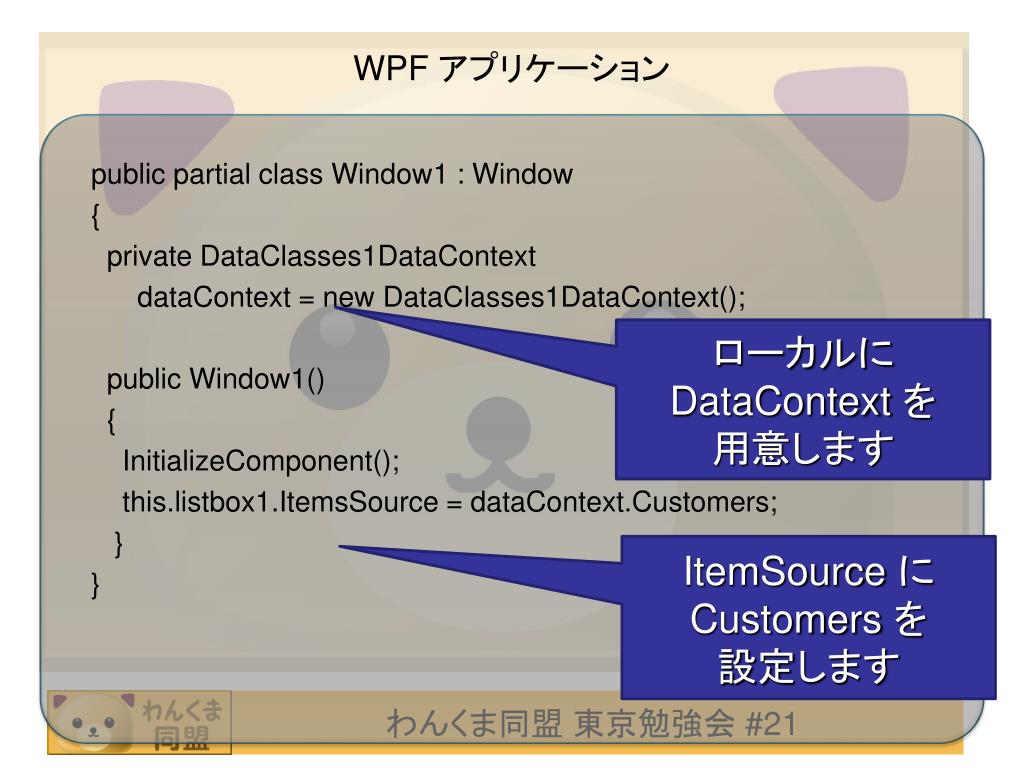 WPF アプリケーション

public partial class Window1 : Window
{
private DataClasses1DataContext
dataContext = new DataClasses1DataContext();

public Window1()
{
InitializeComponent();
this.listbox1.ItemsSource = dataContext.Customers;
}
}

ローカルに DataContext を 用意します

ItemSource に Customers を 設定します

わんくま 同盟

わんくま同盟 東京勉強会 #21